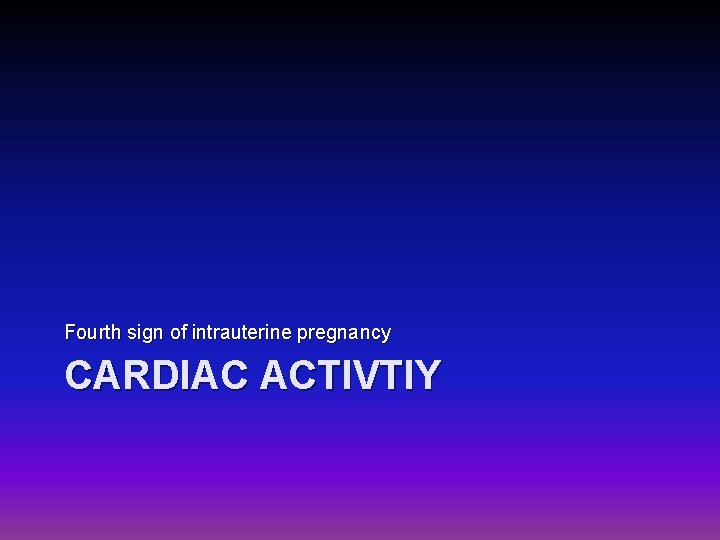 Fourth sign of intrauterine pregnancy

CARDIAC ACTIVTIY